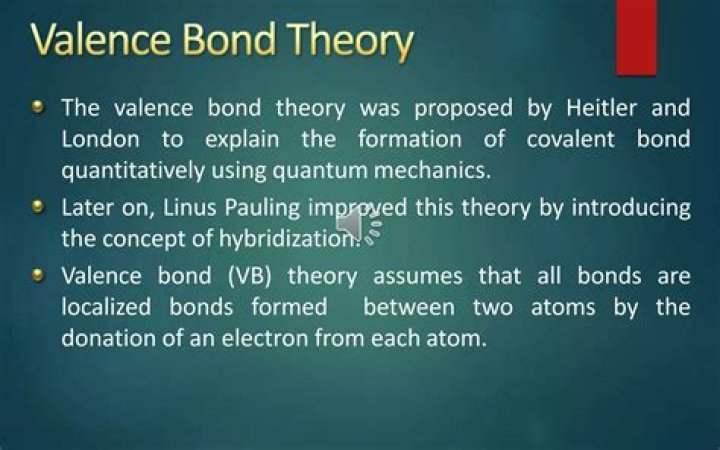 Valence Bond Theory

The valence bond theory was proposed by Heitler and London to explain the formation of covalent bond quantitatively using quantum mechanics.

Later on, Linus Pauling improved this theory by introducing the concept of hybridization.

Valence bond (VB) theory assumes that all bonds are localized bonds formed between two atoms by the donation of an electron from each atom.